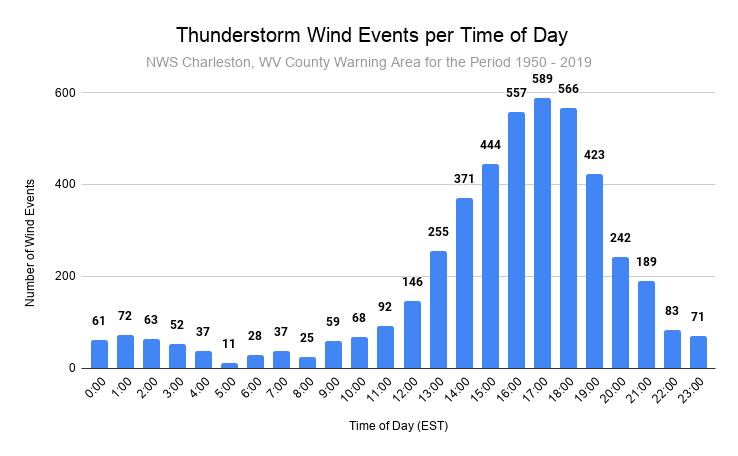 Thunderstorm Wind Events per Time of Day

NWS Charleston, WV County Warning Area for the Period 1950 - 2019

Number of Wind Events

600
400
200
0

61 72 63 52 37 11 28 37 25 59 68 92 146 255 371 444 557 589 566 423 242 189 83 71

0:00 1:00 2:00 3:00 4:00 5:00 6:00 7:00 8:00 9:00 10:00 11:00 12:00 13:00 14:00 15:00 16:00 17:00 18:00 19:00 20:00 21:00 22:00 23:00

Time of Day (EST)